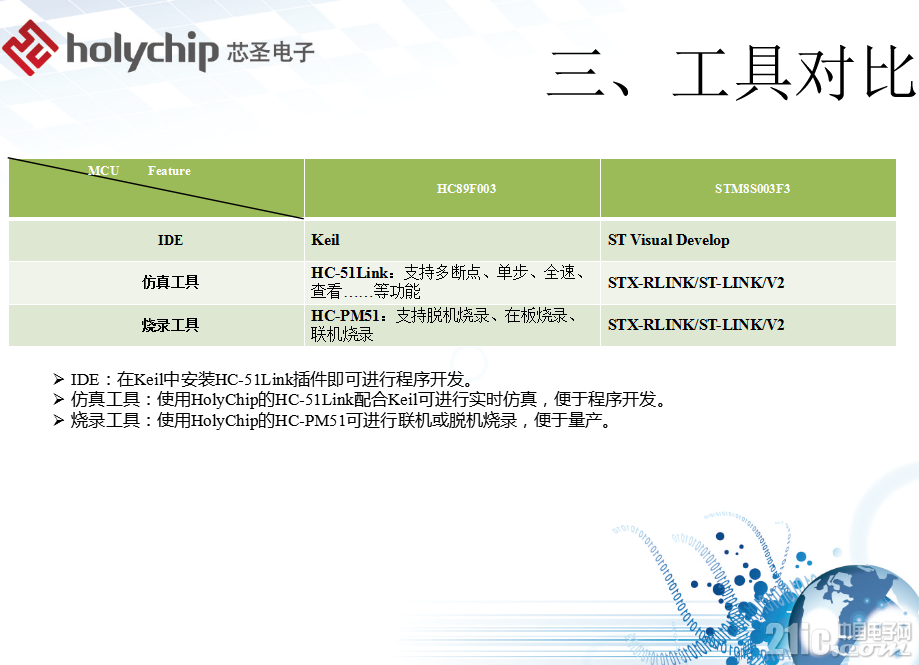 holychip 芯圣电子

三、工具对比

| MCU　　Feature | HC89F003 | STM8S003F3 |
|---|---|---|
| IDE | Keil | ST Visual Develop |
| 仿真工具 | HC-51Link：支持多断点、单步、全速、查看……等功能 | STX-RLINK/ST-LINK/V2 |
| 烧录工具 | HC-PM51：支持脱机烧录、在板烧录、联机烧录 | STX-RLINK/ST-LINK/V2 |

➢ IDE：在Keil中安装HC-51Link插件即可进行程序开发。
➢ 仿真工具：使用HolyChip的HC-51Link配合Keil可进行实时仿真，便于程序开发。
➢ 烧录工具：使用HolyChip的HC-PM51可进行联机或脱机烧录，便于量产。

21ic 中国电子网